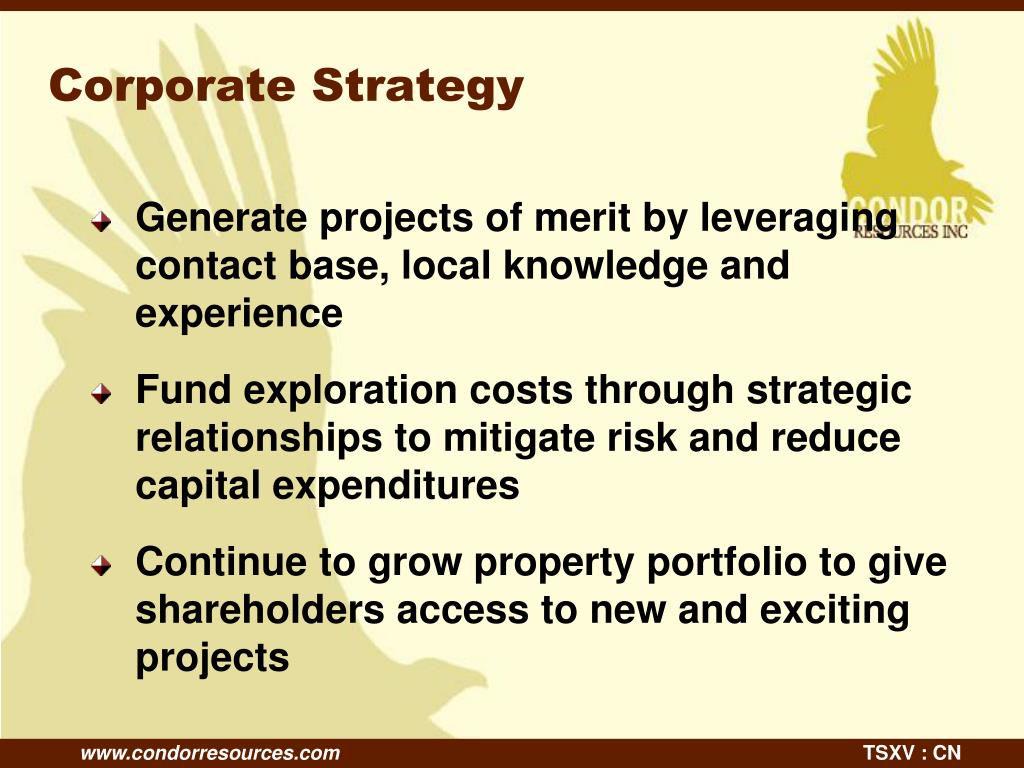 Corporate Strategy

CONDOR RESOURCES INC

Generate projects of merit by leveraging contact base, local knowledge and experience

Fund exploration costs through strategic relationships to mitigate risk and reduce capital expenditures

Continue to grow property portfolio to give shareholders access to new and exciting projects

www.condorresources.com

TSXV : CN